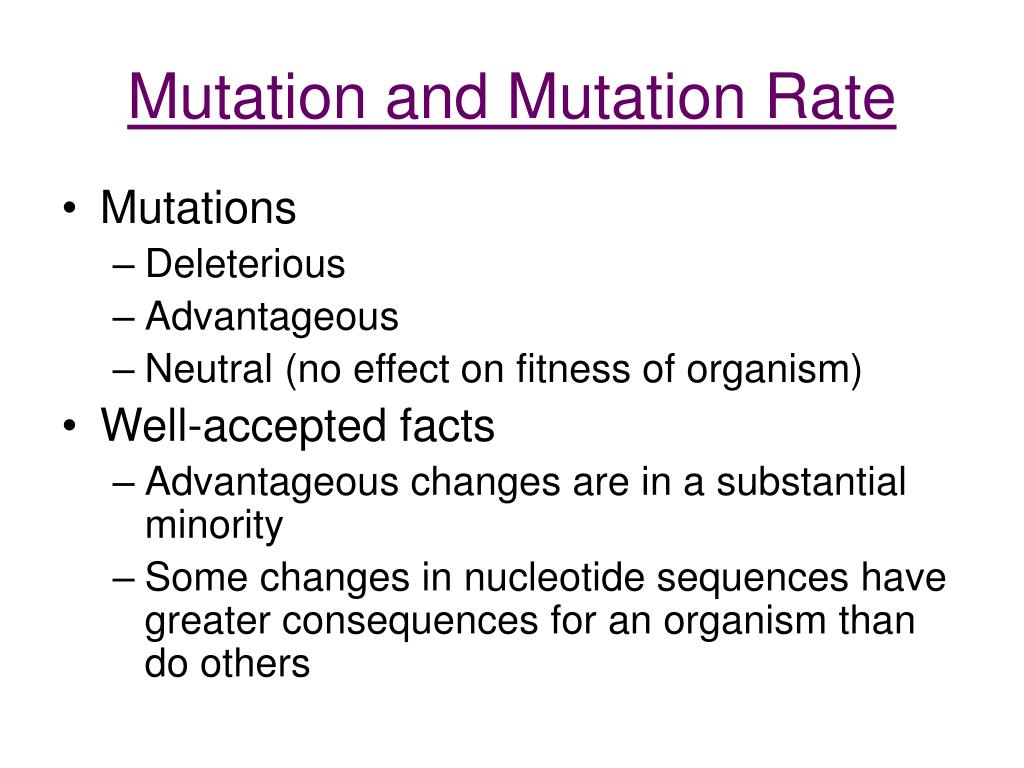 Mutation and Mutation Rate

• Mutations
– Deleterious
– Advantageous
– Neutral (no effect on fitness of organism)
• Well-accepted facts
– Advantageous changes are in a substantial minority
– Some changes in nucleotide sequences have greater consequences for an organism than do others